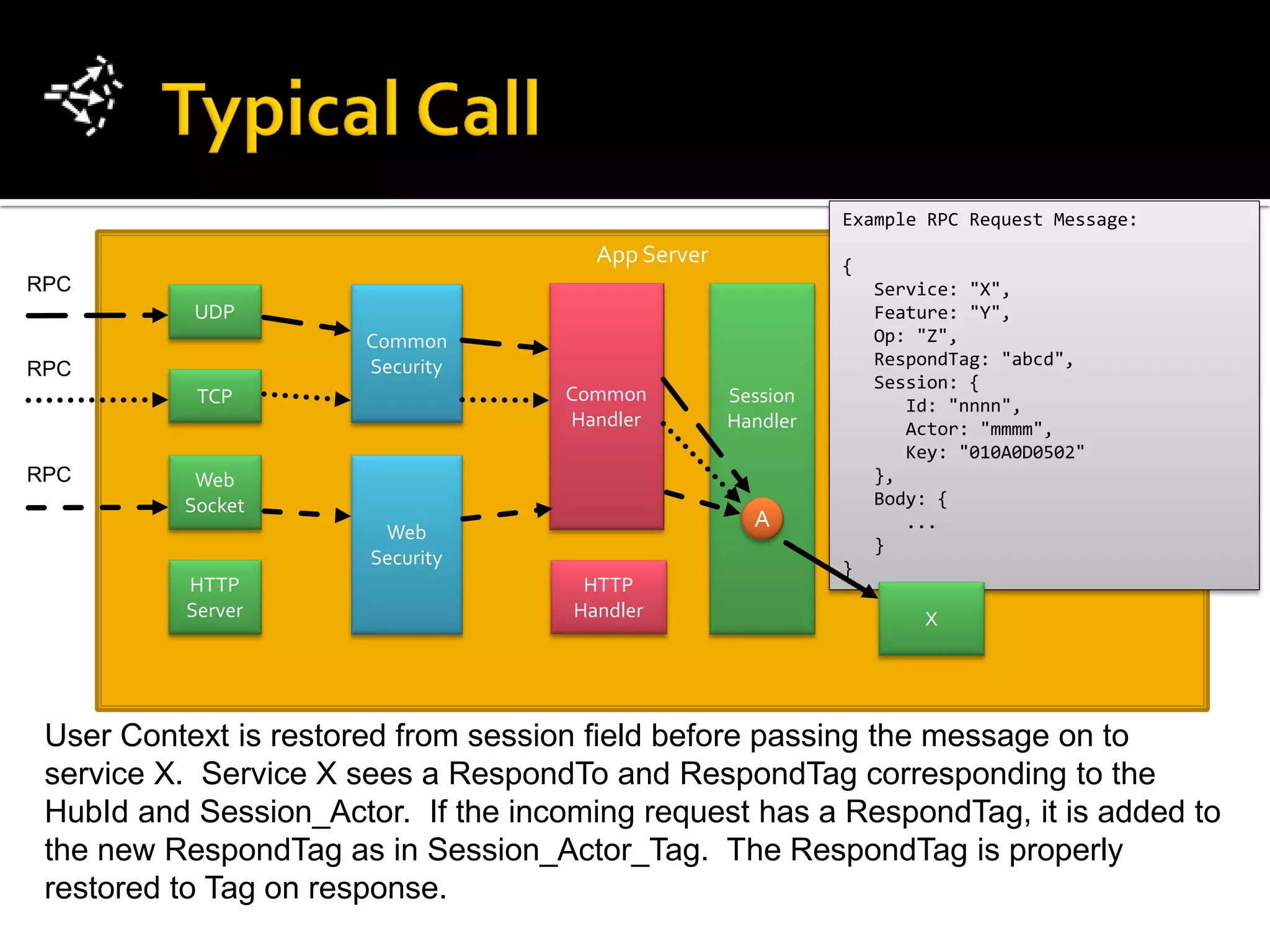 Typical Call

App Server

RPC

RPC

RPC

UDP

TCP

Web Socket

HTTP Server

Common Security

Web Security

Common Handler

HTTP Handler

Session Handler

A

X

Example RPC Request Message:

{
Service: "X",
Feature: "Y",
Op: "Z",
RespondTag: "abcd",
Session: {
Id: "nnnn",
Actor: "mmmm",
Key: "010A0D0502"
},
Body: {
...
}
}

User Context is restored from session field before passing the message on to service X. Service X sees a RespondTo and RespondTag corresponding to the HubId and Session_Actor. If the incoming request has a RespondTag, it is added to the new RespondTag as in Session_Actor_Tag. The RespondTag is properly restored to Tag on response.